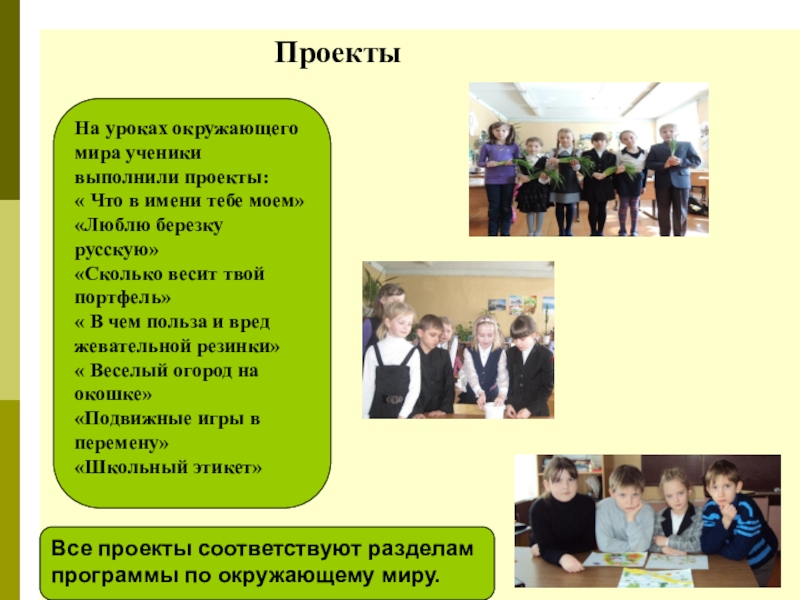 Проекты

На уроках окружающего мира ученики выполнили проекты:
« Что в имени тебе моем»
«Люблю березку русскую»
«Сколько весит твой портфель»
« В чем польза и вред жевательной резинки»
« Веселый огород на окошке»
«Подвижные игры в перемену»
«Школьный этикет»

Все проекты соответствуют разделам программы по окружающему миру.